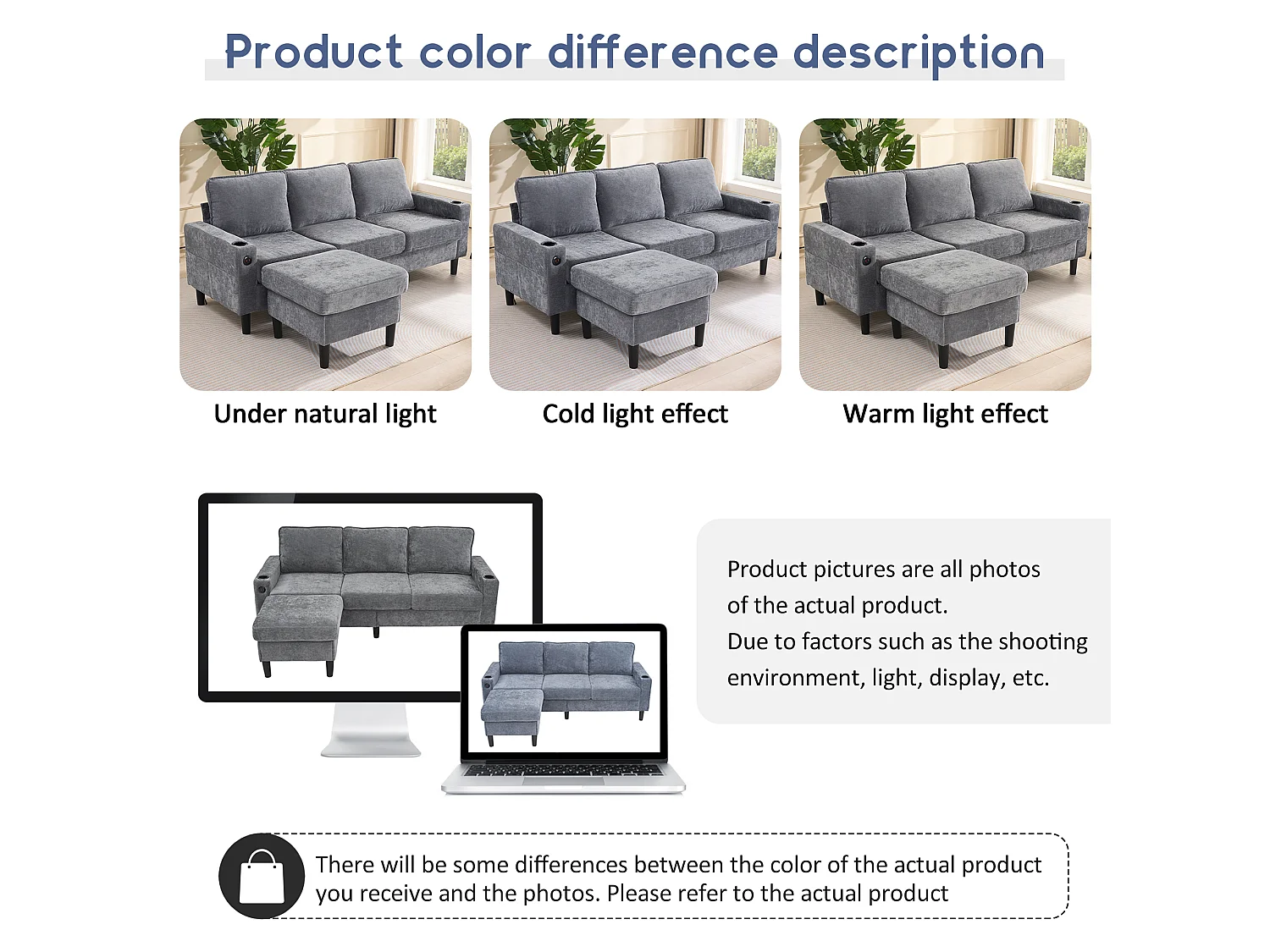 Product color difference description

Under natural light

Cold light effect

Warm light effect

Product pictures are all photos of the actual product.
Due to factors such as the shooting environment, light, display, etc.

There will be some differences between the color of the actual product you receive and the photos. Please refer to the actual product